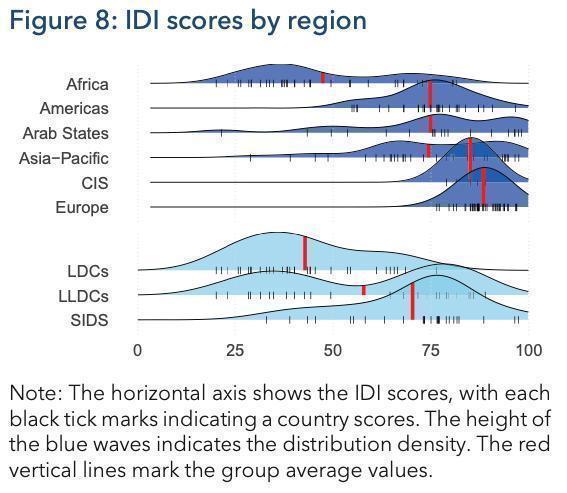 Figure 8: IDI scores by region

Africa
Americas
Arab States
Asia−Pacific
CIS
Europe

LDCs
LLDCs
SIDS

0
25
50
75
100

Note: The horizontal axis shows the IDI scores, with each black tick marks indicating a country scores. The height of the blue waves indicates the distribution density. The red vertical lines mark the group average values.